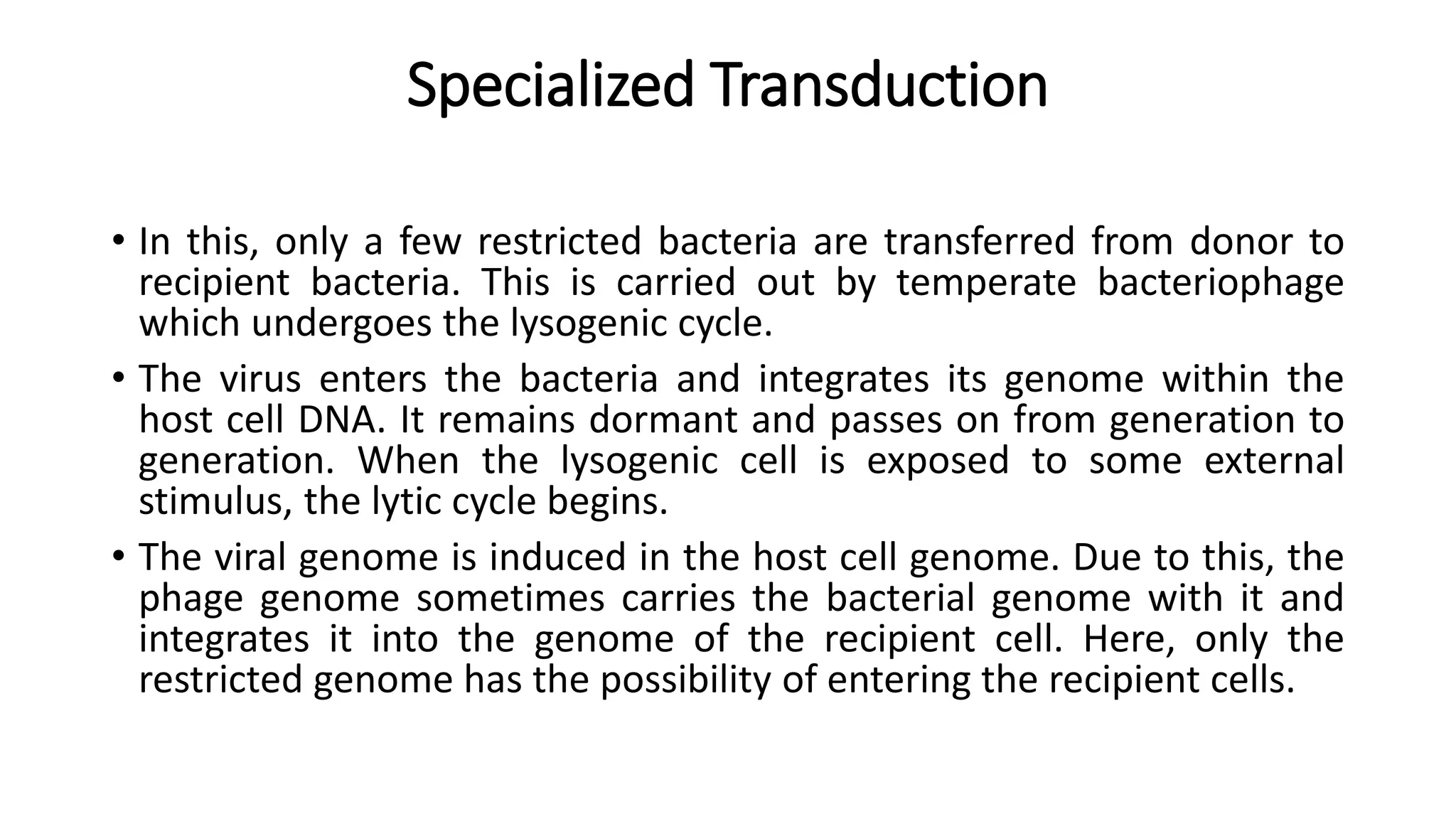 Specialized Transduction

• In this, only a few restricted bacteria are transferred from donor to recipient bacteria. This is carried out by temperate bacteriophage which undergoes the lysogenic cycle.

• The virus enters the bacteria and integrates its genome within the host cell DNA. It remains dormant and passes on from generation to generation. When the lysogenic cell is exposed to some external stimulus, the lytic cycle begins.

• The viral genome is induced in the host cell genome. Due to this, the phage genome sometimes carries the bacterial genome with it and integrates it into the genome of the recipient cell. Here, only the restricted genome has the possibility of entering the recipient cells.